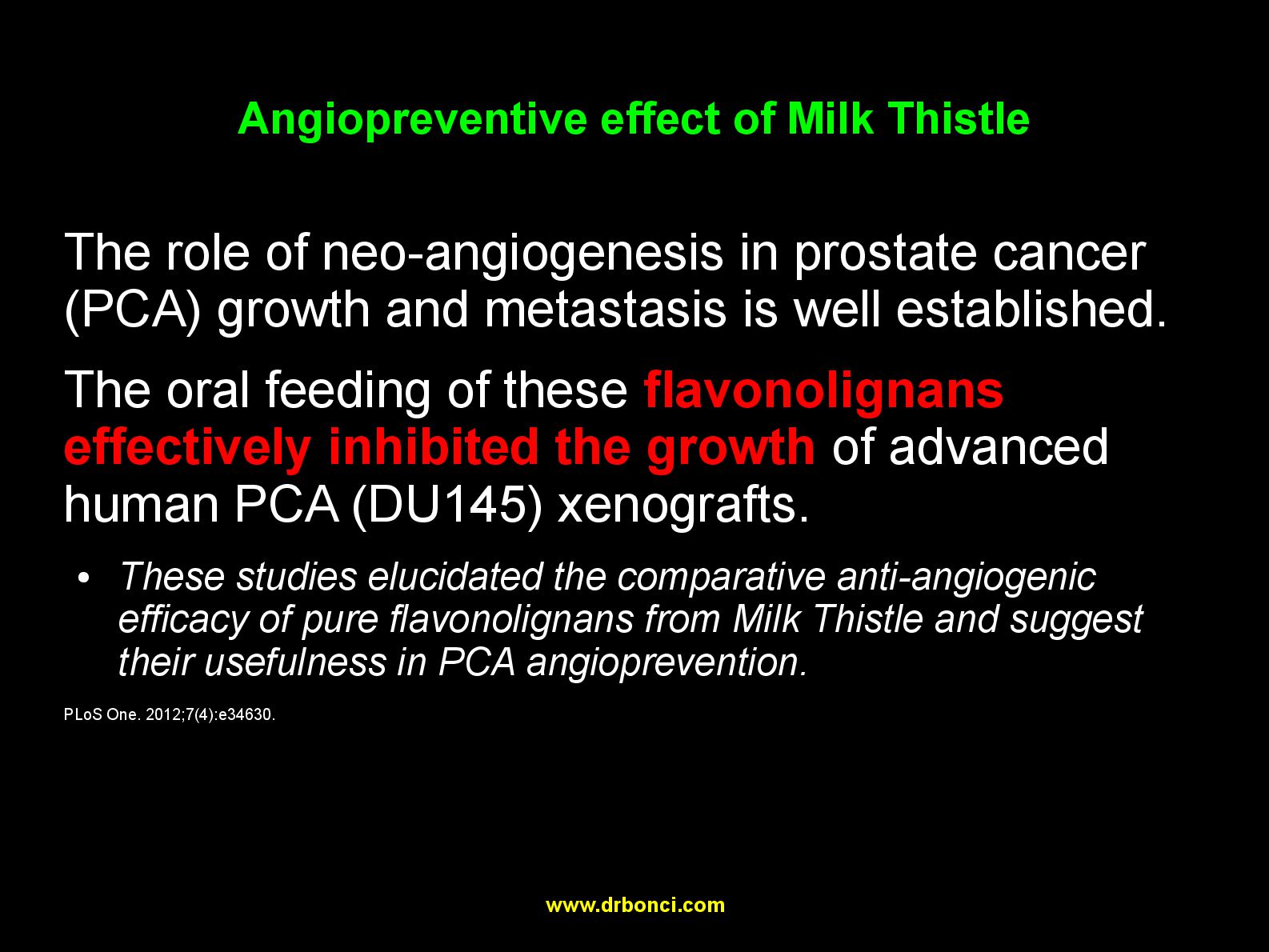 Angiopreventive effect of Milk Thistle

The role of neo-angiogenesis in prostate cancer (PCA) growth and metastasis is well established.

The oral feeding of these flavonolignans effectively inhibited the growth of advanced human PCA (DU145) xenografts.

• These studies elucidated the comparative anti-angiogenic efficacy of pure flavonolignans from Milk Thistle and suggest their usefulness in PCA angioprevention.

PLoS One. 2012;7(4):e34630.

www.drbonci.com